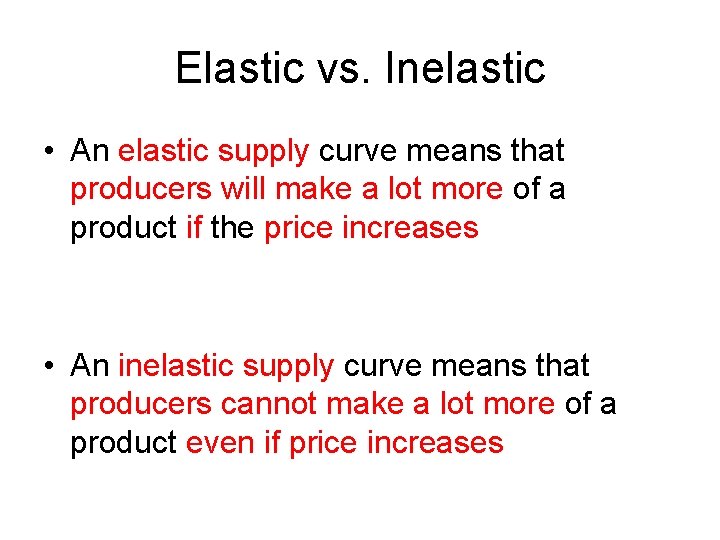 Elastic vs. Inelastic

• An elastic supply curve means that producers will make a lot more of a product if the price increases

• An inelastic supply curve means that producers cannot make a lot more of a product even if price increases